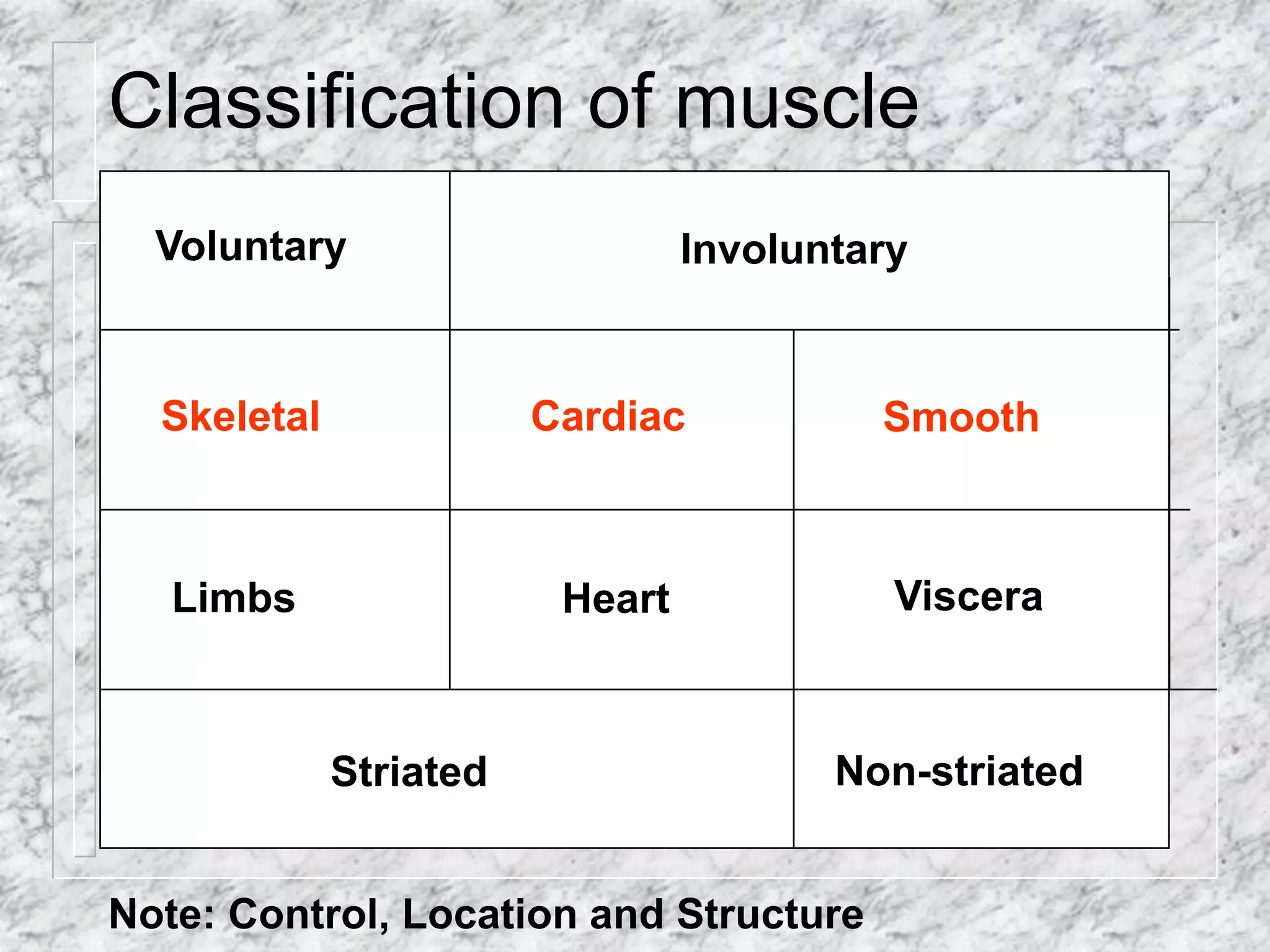 Classification of muscle

| Voluntary | Involuntary | |
|---|---|---|
| Skeletal | Cardiac | Smooth |
| Limbs | Heart | Viscera |
| Striated | | Non-striated |

Note: Control, Location and Structure